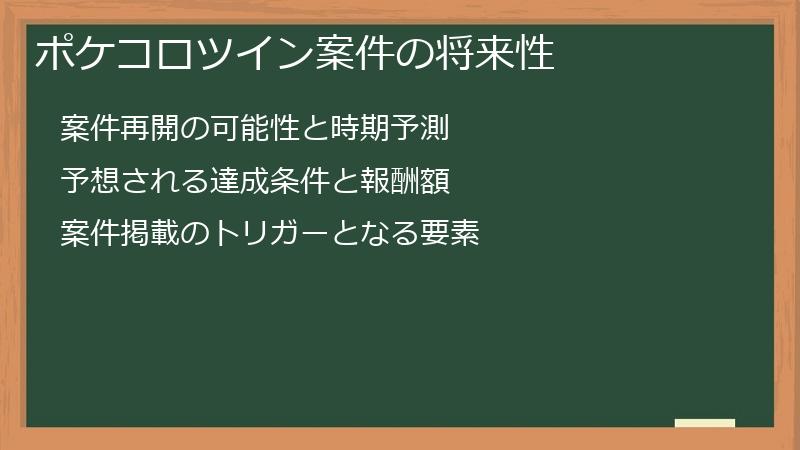 ポケコロツイン案件の将来性

案件再開の可能性と時期予測

予想される達成条件と報酬額

案件掲載のトリガーとなる要素